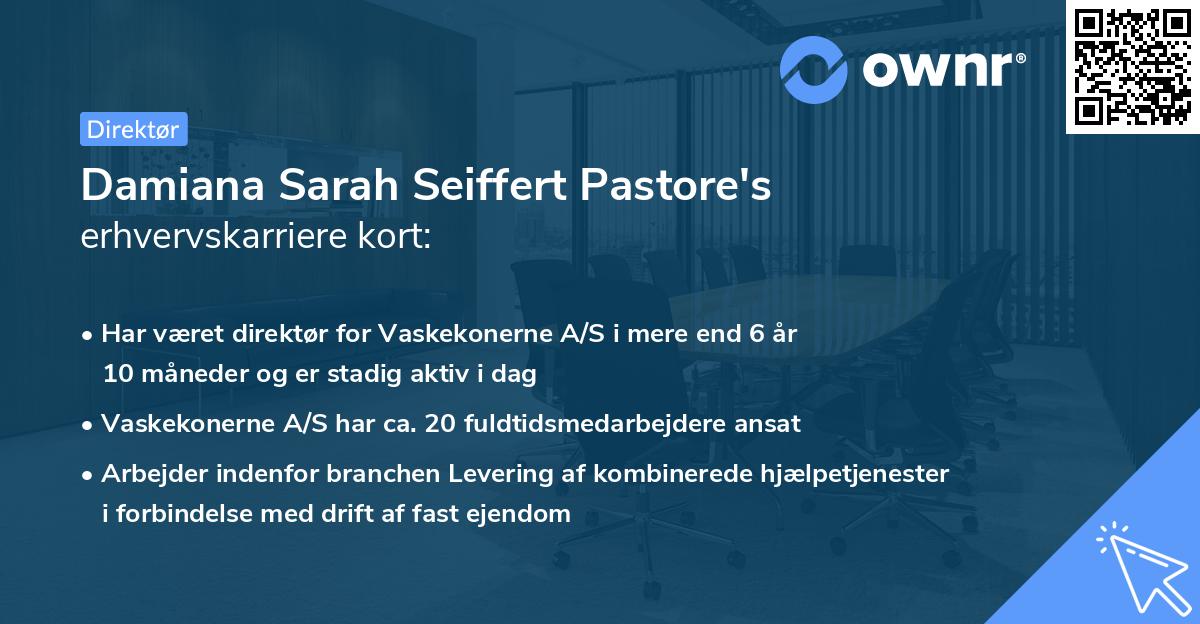 ownr®

Direktør

Damiana Sarah Seiffert Pastore's erhvervskarriere kort:

• Har været direktør for Vaskekonerne A/S i mere end 6 år 10 måneder og er stadig aktiv i dag

• Vaskekonerne A/S har ca. 20 fuldtidsmedarbejdere ansat

• Arbejder indenfor branchen Levering af kombinerede hjælpetjenester i forbindelse med drift af fast ejendom